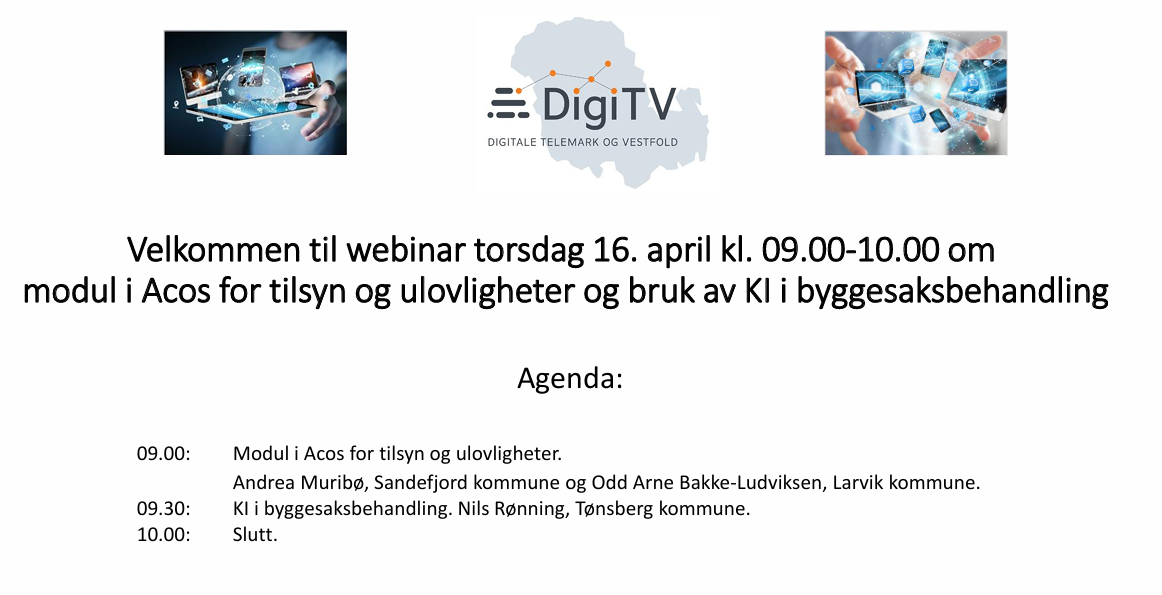 DigiTV
DIGITALE TELEMARK OG VESTFOLD

Velkommen til webinar torsdag 16. april kl. 09.00-10.00 om modul i Acos for tilsyn og ulovligheter og bruk av KI i byggesaksbehandling

Agenda:

09.00: Modul i Acos for tilsyn og ulovligheter.
Andrea Muribø, Sandefjord kommune og Odd Arne Bakke-Ludviksen, Larvik kommune.
09.30: KI i byggesaksbehandling. Nils Rønning, Tønsberg kommune.
10.00: Slutt.